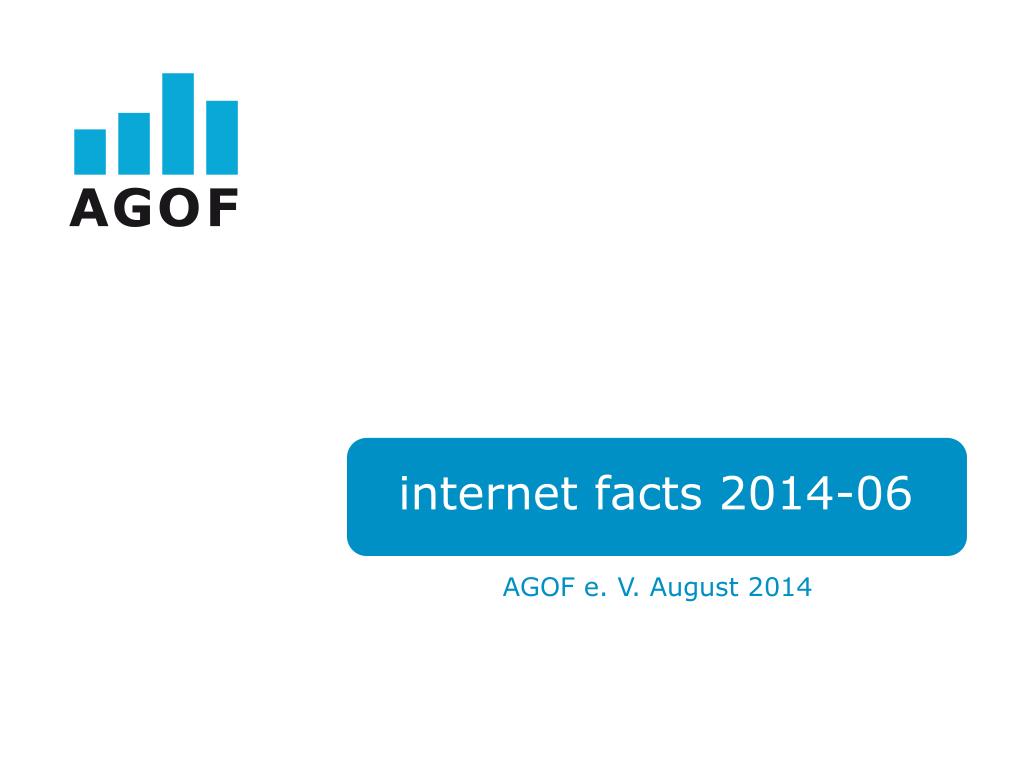 AGOF

internet facts 2014-06

AGOF e. V. August 2014